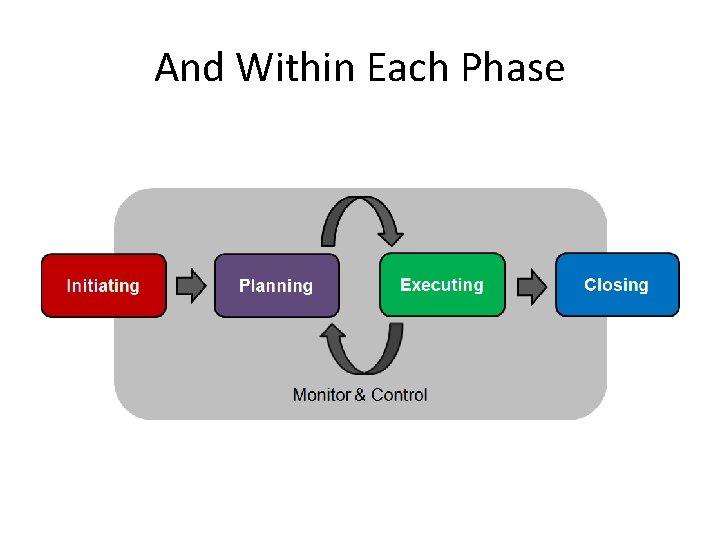 And Within Each Phase

Initiating

Planning

Executing

Closing

Monitor & Control